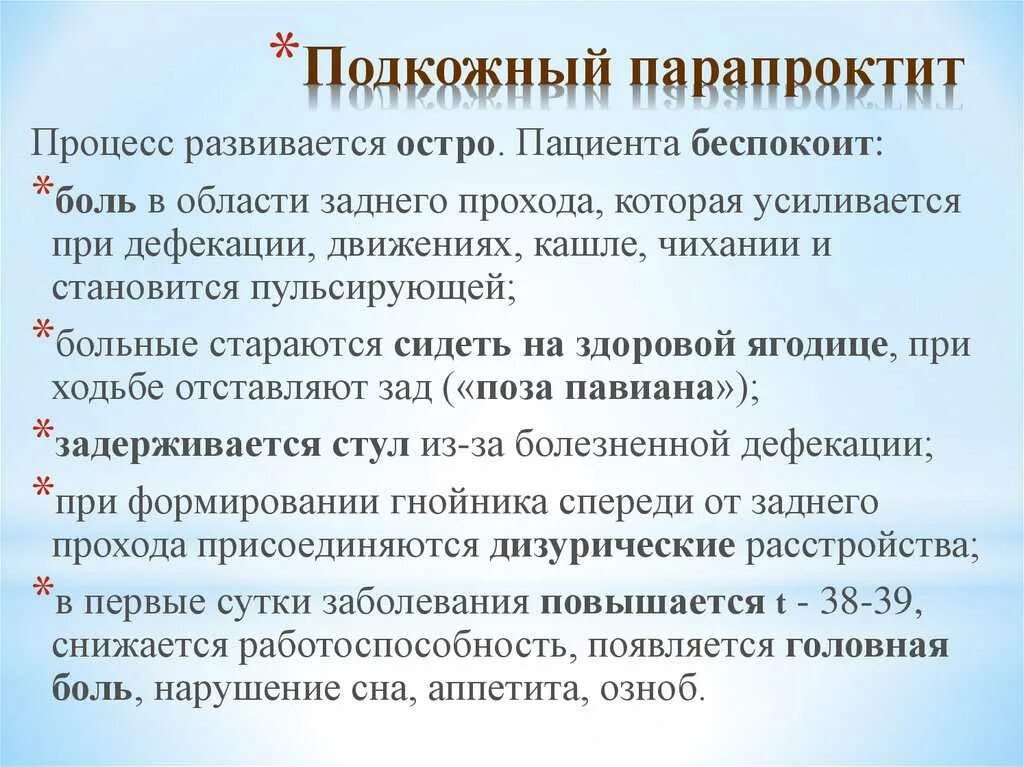 *Подкожный парапроктит

Процесс развивается остро. Пациента беспокоит:

*боль в области заднего прохода, которая усиливается при дефекации, движениях, кашле, чихании и становится пульсирующей;

*больные стараются сидеть на здоровой ягодице, при ходьбе отставляют зад («поза павиана»);

*задерживается стул из-за болезненной дефекации;

*при формировании гнойника спереди от заднего прохода присоединяются дизурические расстройства;

*в первые сутки заболевания повышается t - 38-39, снижается работоспособность, появляется головная боль, нарушение сна, аппетита, озноб.